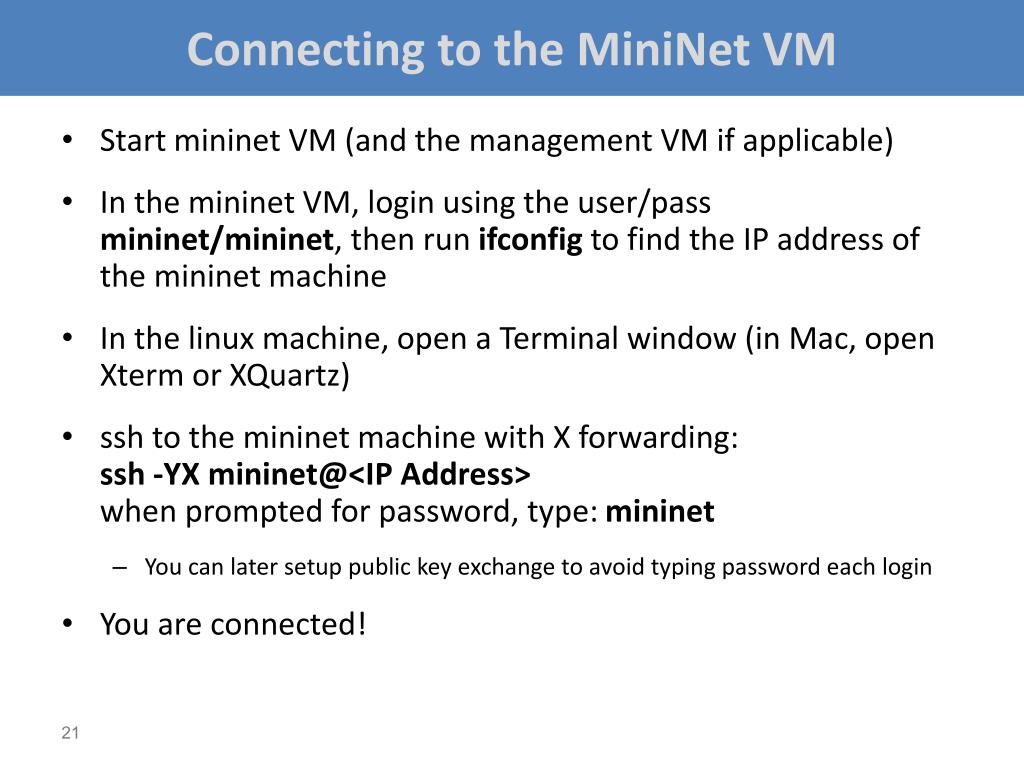 Connecting to the MiniNet VM

• Start mininet VM (and the management VM if applicable)

• In the mininet VM, login using the user/pass mininet/mininet, then run ifconfig to find the IP address of the mininet machine

• In the linux machine, open a Terminal window (in Mac, open Xterm or XQuartz)

• ssh to the mininet machine with X forwarding:
ssh -YX mininet@<IP Address>
when prompted for password, type: mininet

– You can later setup public key exchange to avoid typing password each login

• You are connected!

21